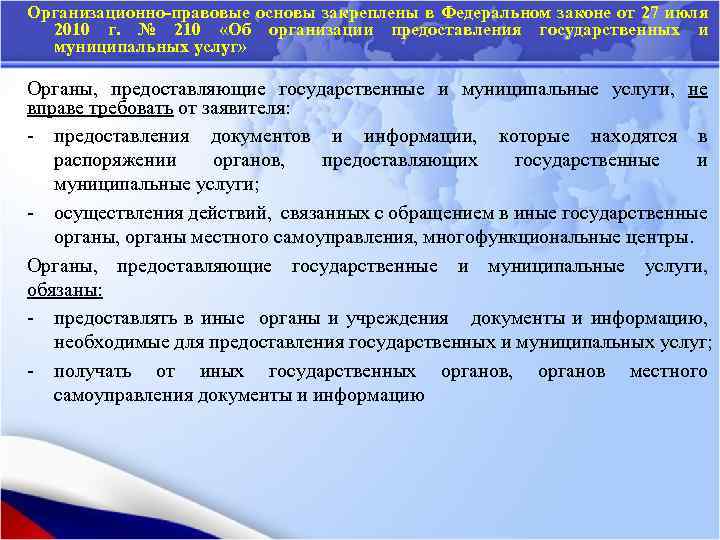 Организационно-правовые основы закреплены в Федеральном законе от 27 июля 2010 г. № 210 «Об организации предоставления государственных и муниципальных услуг»

Органы, предоставляющие государственные и муниципальные услуги, не вправе требовать от заявителя:

- предоставления документов и информации, которые находятся в распоряжении органов, предоставляющих государственные и муниципальные услуги;

- осуществления действий, связанных с обращением в иные государственные органы, органы местного самоуправления, многофункциональные центры.

Органы, предоставляющие государственные и муниципальные услуги, обязаны:

- предоставлять в иные органы и учреждения документы и информацию, необходимые для предоставления государственных и муниципальных услуг;

- получать от иных государственных органов, органов местного самоуправления документы и информацию